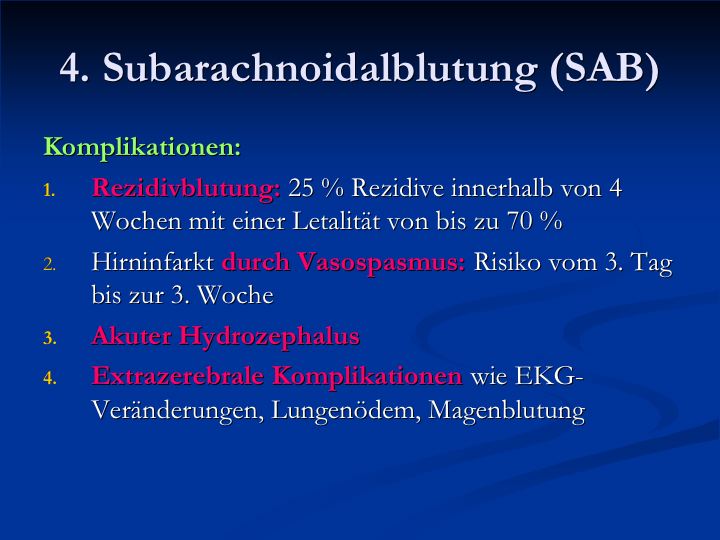 4. Subarachnoidalblutung (SAB)

Komplikationen:

1. Rezidivblutung: 25 % Rezidive innerhalb von 4 Wochen mit einer Letalität von bis zu 70 %
2. Hirninfarkt durch Vasospasmus: Risiko vom 3. Tag bis zur 3. Woche
3. Akuter Hydrozephalus
4. Extrazerebrale Komplikationen wie EKG-Veränderungen, Lungenödem, Magenblutung